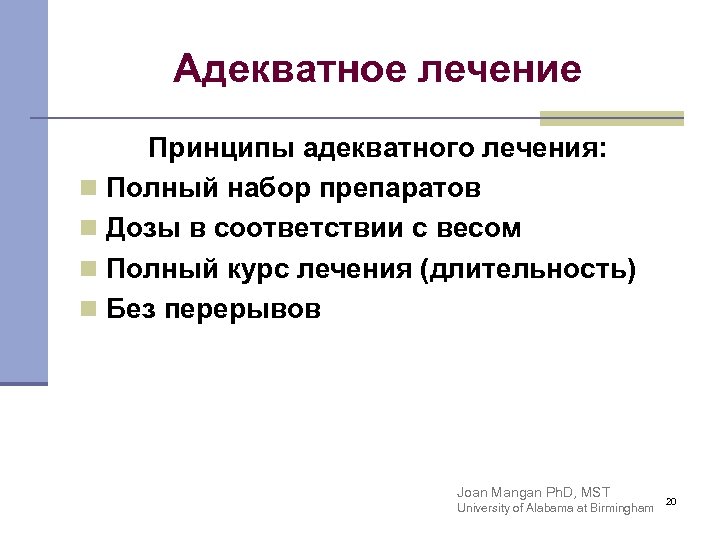 Адекватное лечение

Принципы адекватного лечения:

- Полный набор препаратов
- Дозы в соответствии с весом
- Полный курс лечения (длительность)
- Без перерывов

Joan Mangan PhD, MST
University of Alabama at Birmingham

20